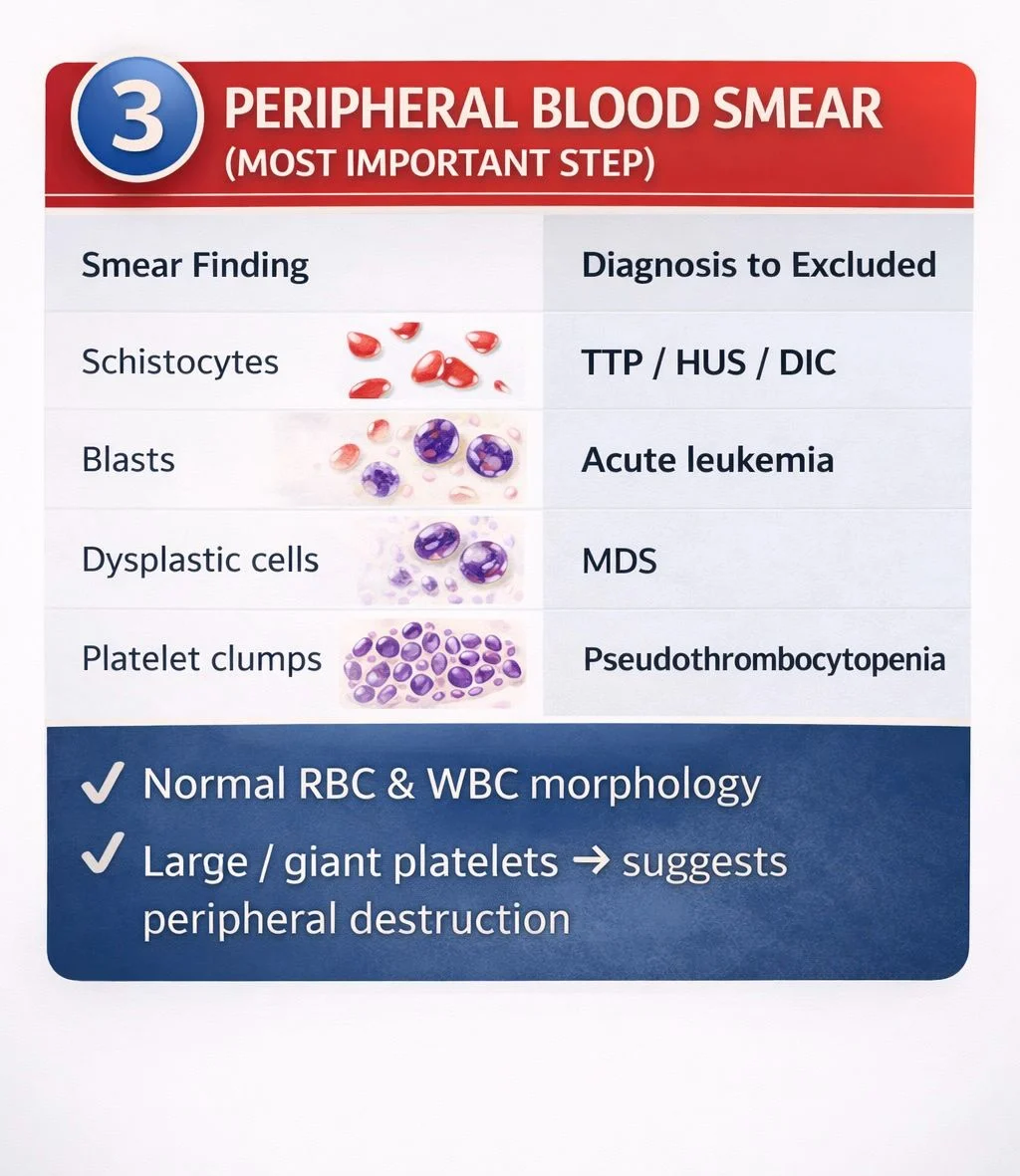 3 PERIPHERAL BLOOD SMEAR (MOST IMPORTANT STEP)

| Smear Finding | Diagnosis to Excluded |
|---|---|
| Schistocytes | TTP / HUS / DIC |
| Blasts | Acute leukemia |
| Dysplastic cells | MDS |
| Platelet clumps | Pseudothrombocytopenia |

✓ Normal RBC & WBC morphology

✓ Large / giant platelets → suggests peripheral destruction